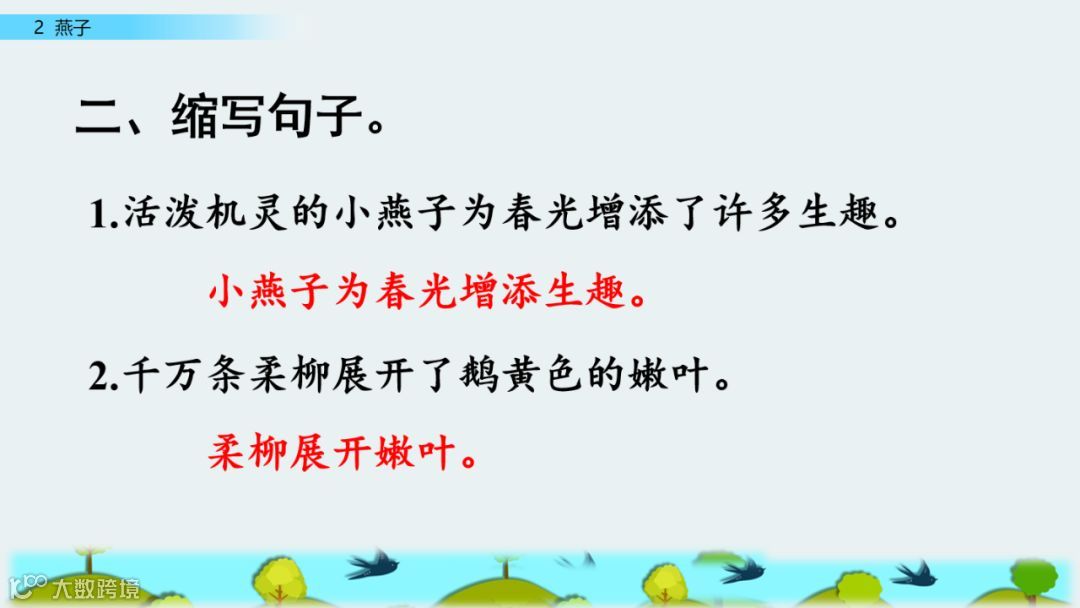 2 燕子

二、缩写句子。

1.活泼机灵的小燕子为春光增添了许多生趣。

小燕子为春光增添生趣。

2.千万条柔柳展开了鹅黄色的嫩叶。

柔柳展开嫩叶。

大数跨境